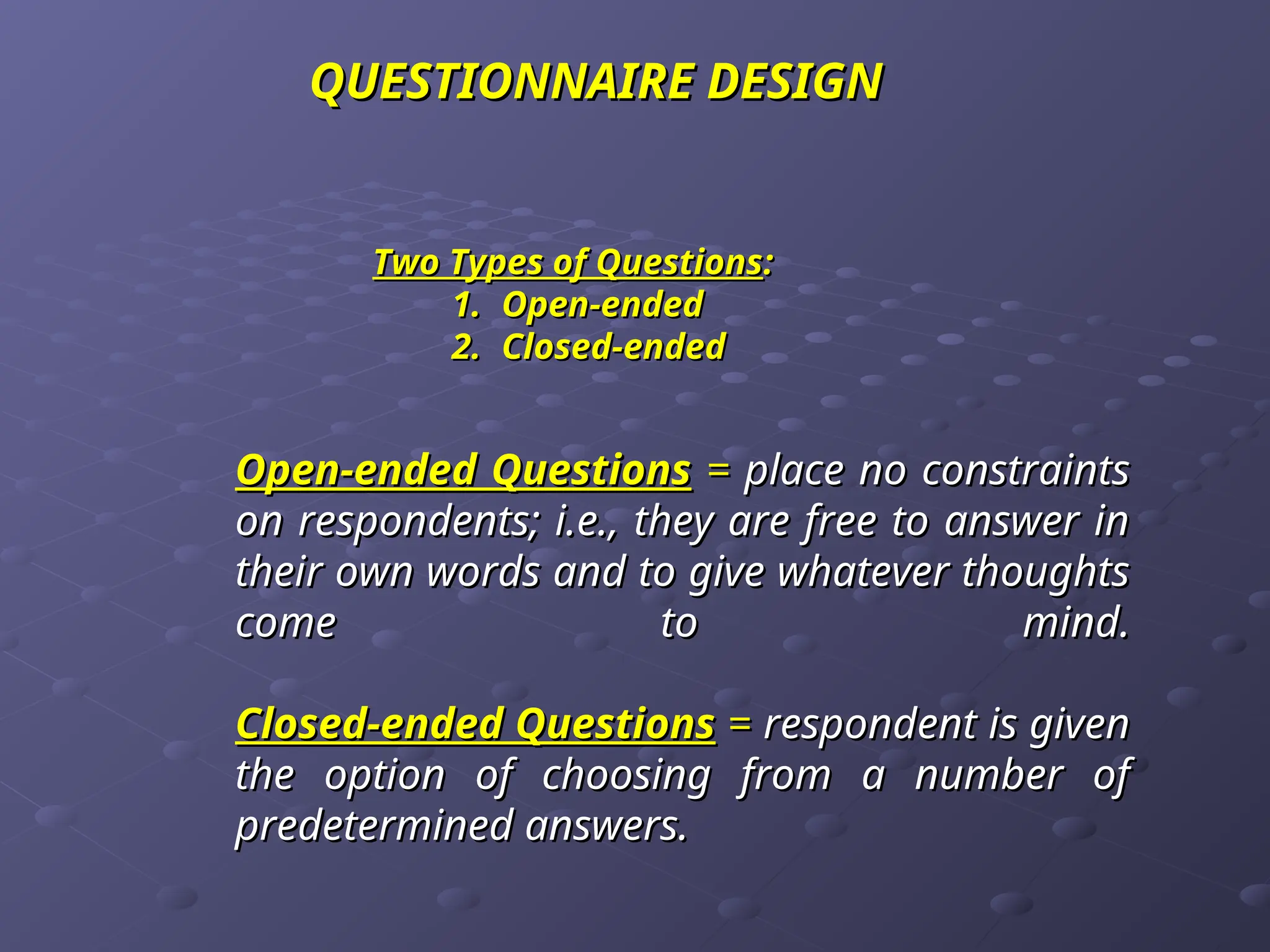 QUESTIONNAIRE DESIGN

Two Types of Questions:
1. Open-ended
2. Closed-ended

Open-ended Questions = place no constraints on respondents; i.e., they are free to answer in their own words and to give whatever thoughts come to mind.

Closed-ended Questions = respondent is given the option of choosing from a number of predetermined answers.